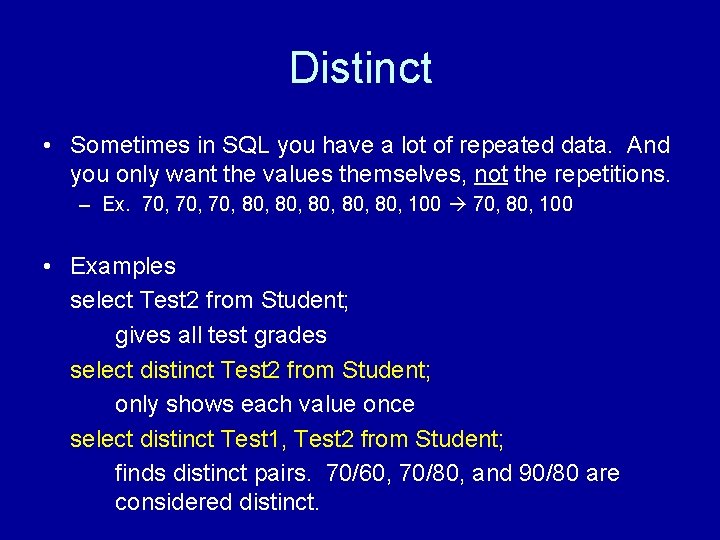 Distinct

• Sometimes in SQL you have a lot of repeated data. And you only want the values themselves, not the repetitions.
– Ex. 70, 70, 70, 80, 80, 80, 80, 80, 100 → 70, 80, 100

• Examples
select Test2 from Student;
gives all test grades
select distinct Test2 from Student;
only shows each value once
select distinct Test1, Test2 from Student;
finds distinct pairs. 70/60, 70/80, and 90/80 are considered distinct.